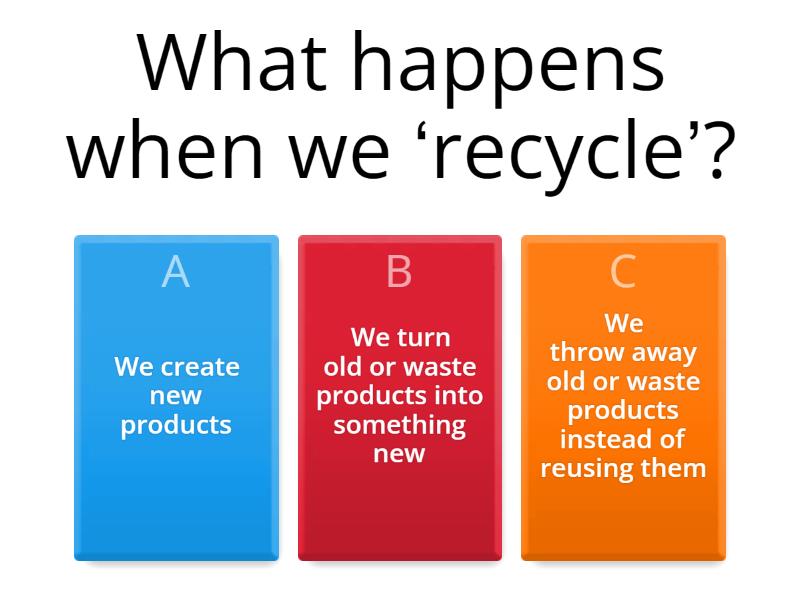 What happens when we ‘recycle’?

A

We create new products

B

We turn old or waste products into something new

C

We throw away old or waste products instead of reusing them